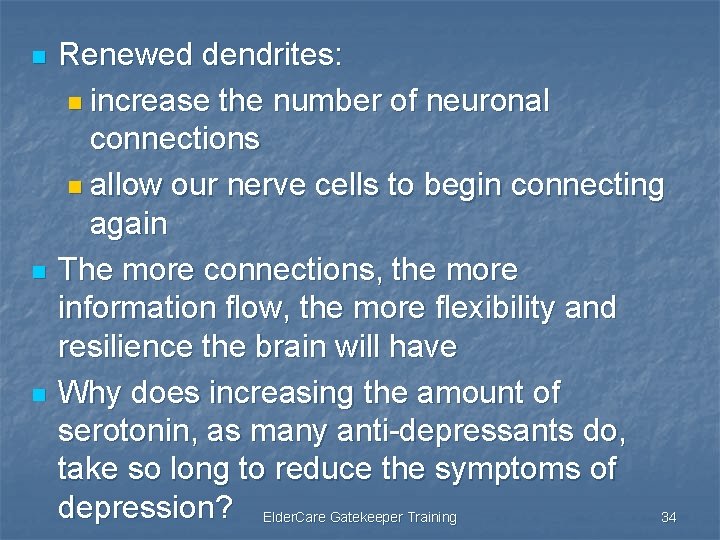 Renewed dendrites:

increase the number of neuronal connections

allow our nerve cells to begin connecting again

The more connections, the more information flow, the more flexibility and resilience the brain will have

Why does increasing the amount of serotonin, as many anti-depressants do, take so long to reduce the symptoms of depression?

ElderCare Gatekeeper Training

34